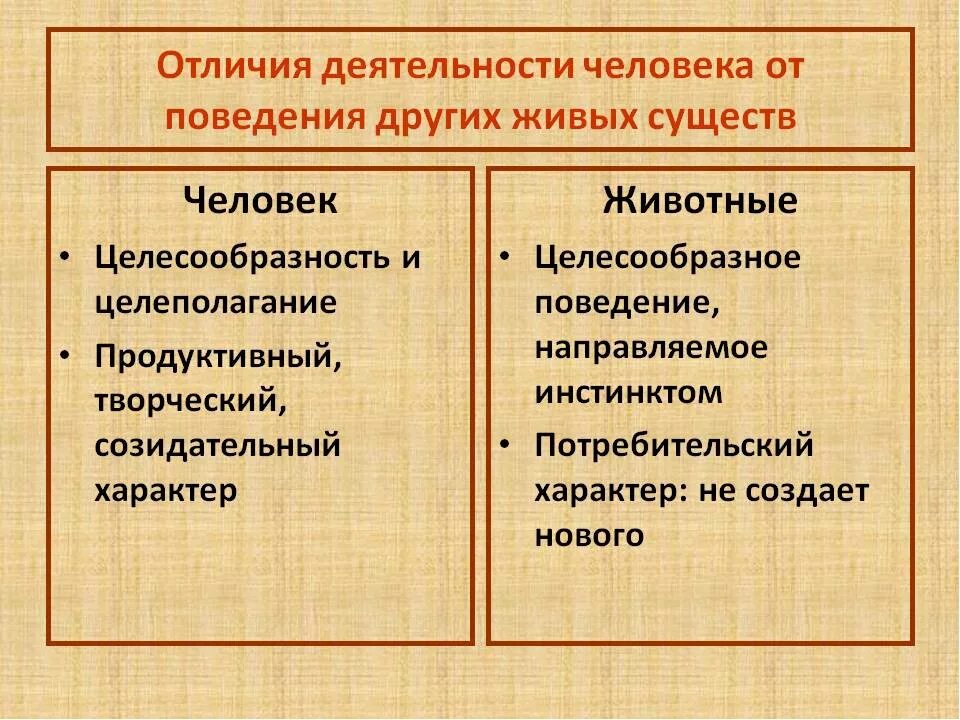 Отличия деятельности человека от поведения других живых существ

Человек

• Целесообразность и целеполагание

• Продуктивный, творческий, созидательный характер

Животные

• Целесообразное поведение, направляемое инстинктом

• Потребительский характер: не создает нового